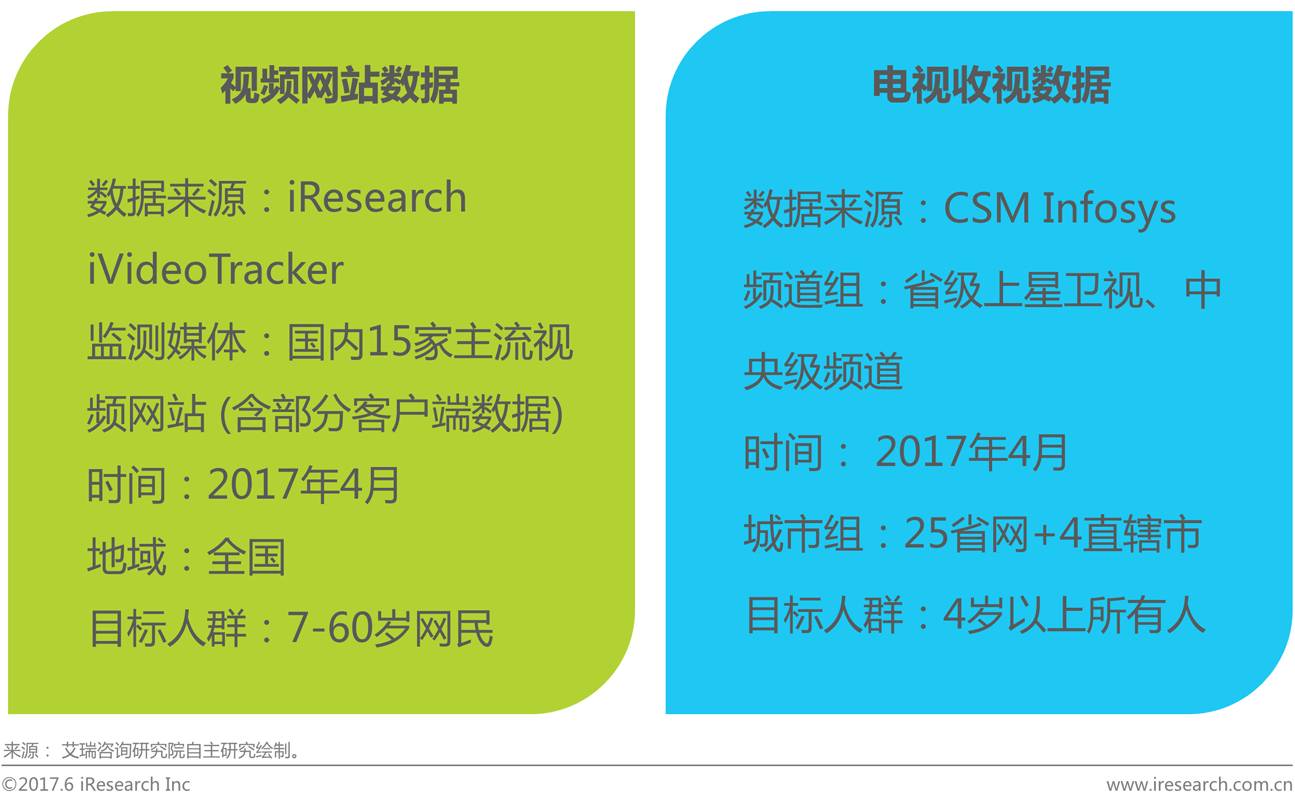 视频网站数据

数据来源：iResearch iVideoTracker
监测媒体：国内15家主流视频网站 (含部分客户端数据)
时间：2017年4月
地域：全国
目标人群：7-60岁网民

电视收视数据

数据来源：CSM Infosys
频道组：省级上星卫视、中央级频道
时间： 2017年4月
城市组：25省网+4直辖市
目标人群：4岁以上所有人

来源： 艾瑞咨询研究院自主研究绘制。

©2017.6 iResearch Inc
www.iresearch.com.cn